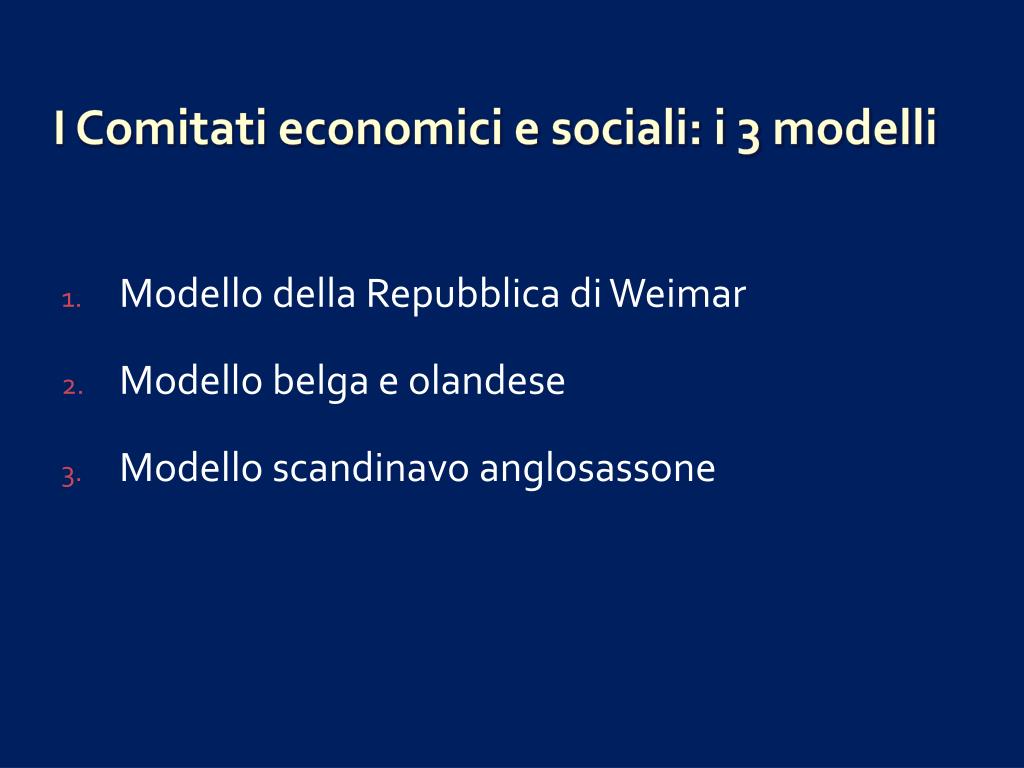 I Comitati economici e sociali: i 3 modelli

1. Modello della Repubblica di Weimar
2. Modello belga e olandese
3. Modello scandinavo anglosassone